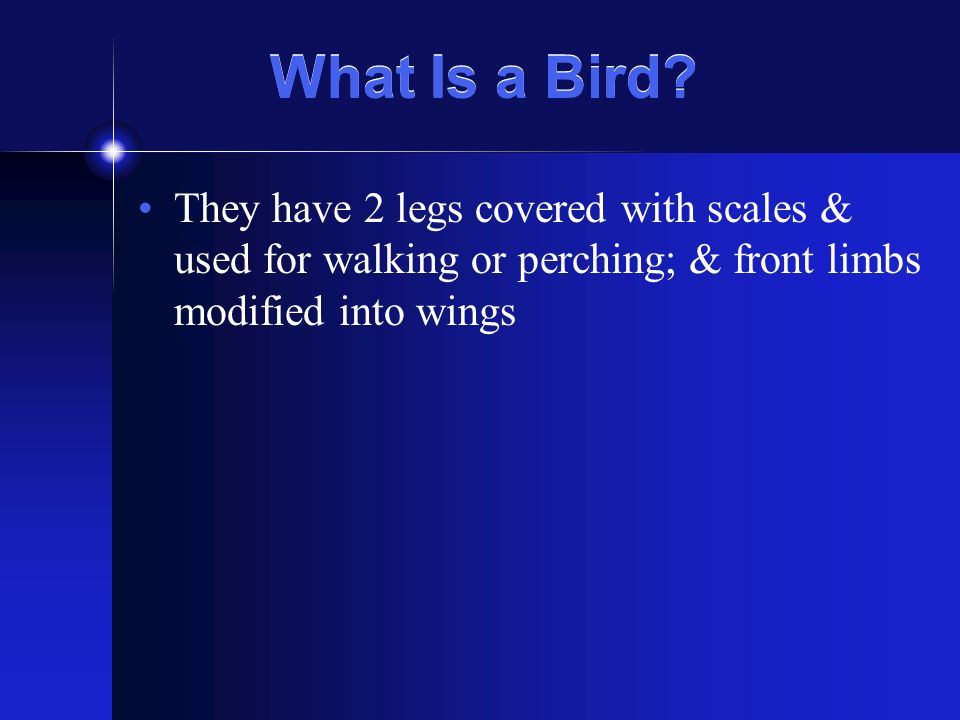 What Is a Bird?

• They have 2 legs covered with scales & used for walking or perching; & front limbs modified into wings